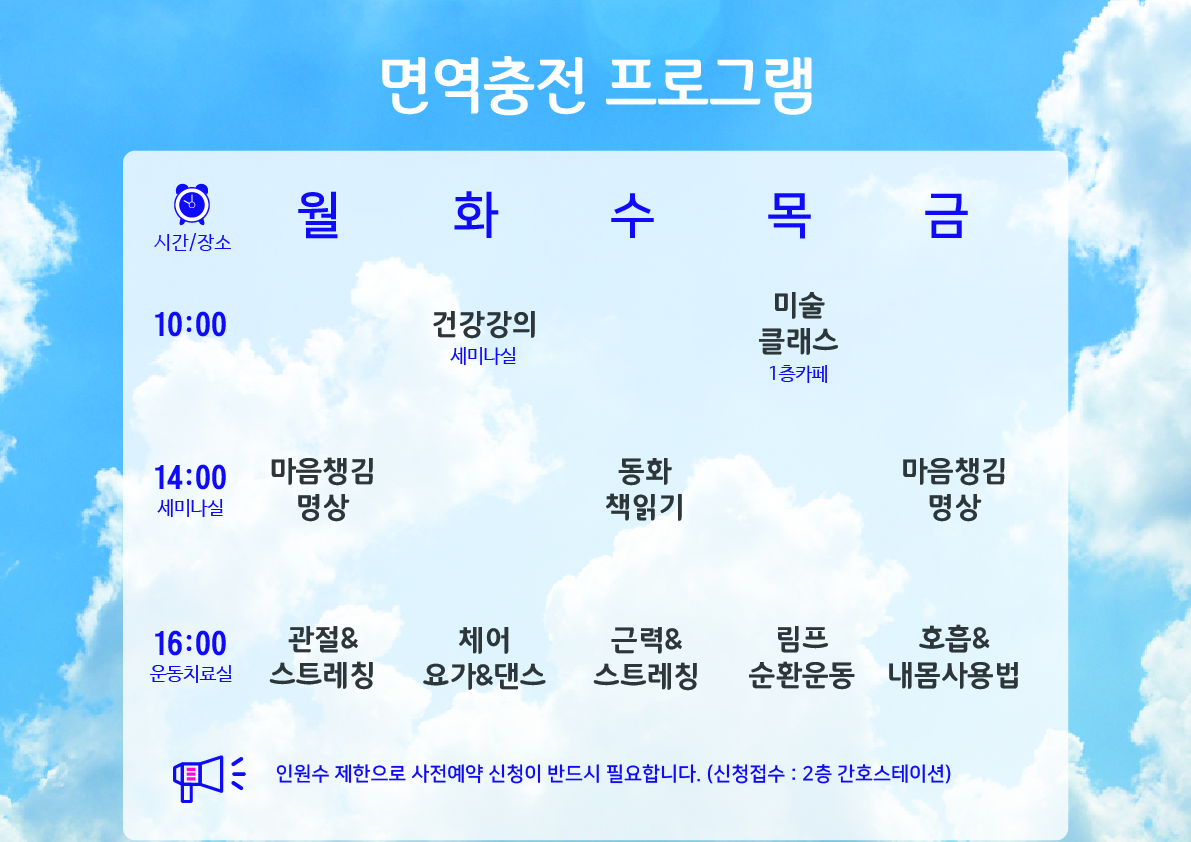 면역충전 프로그램

| 시간/장소 | 월 | 화 | 수 | 목 | 금 |
|---|---|---|---|---|---|
| 10:00 | | 건강강의 세미나실 | | 미술 클래스 1층카페 | |
| 14:00 세미나실 | 마음챙김 명상 | | 동화 책읽기 | | 마음챙김 명상 |
| 16:00 운동치료실 | 관절& 스트레칭 | 체어 요가&댄스 | 근력& 스트레칭 | 림프 순환운동 | 호흡& 내몸사용법 |

인원수 제한으로 사전예약 신청이 반드시 필요합니다. (신청접수 : 2층 간호스테이션)